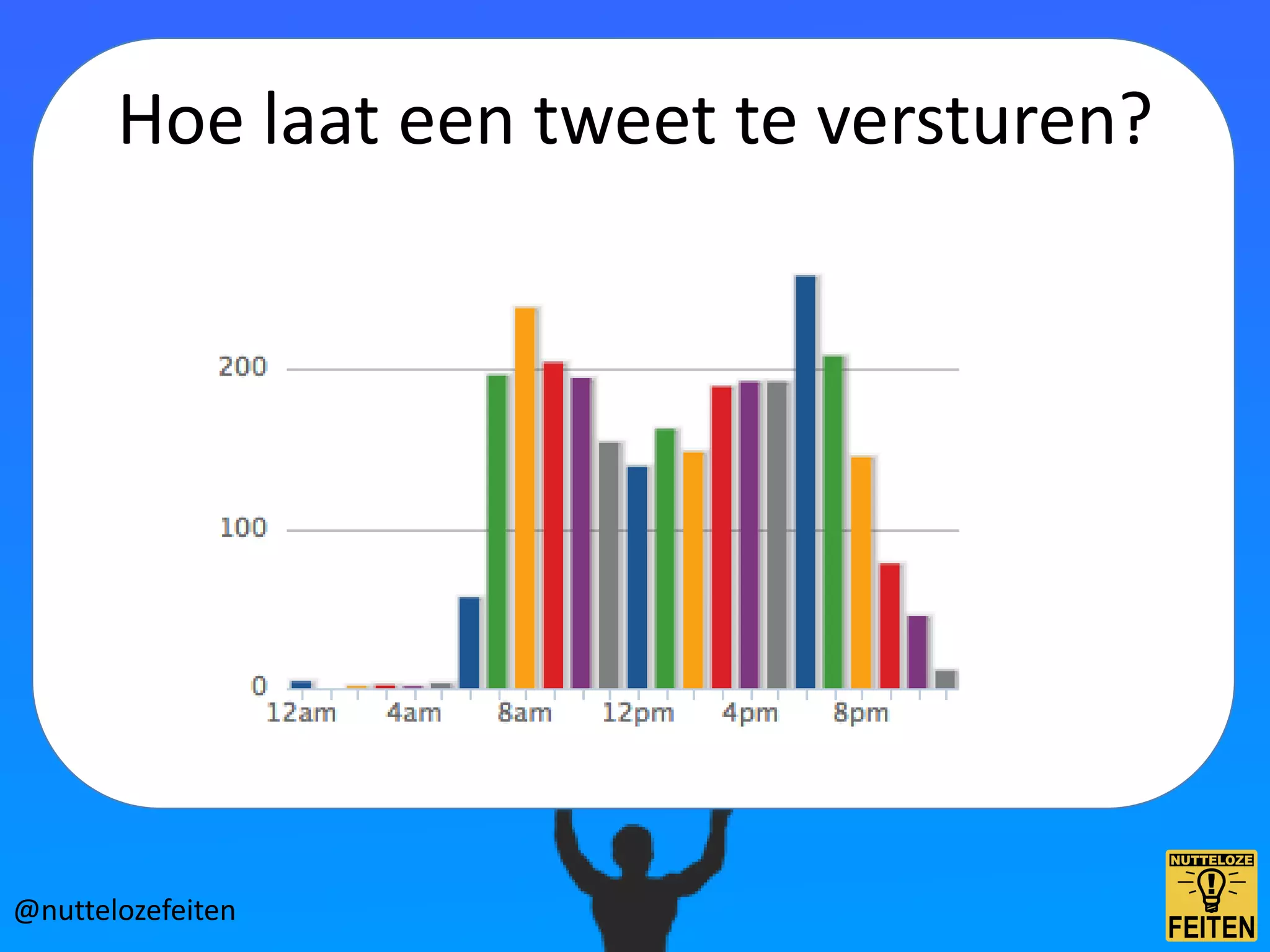 Hoe laat een tweet te versturen?

200
100
0
12am 4am 8am 12pm 4pm 8pm

@nuttelozefeiten

NUTTELOZE
FEITEN